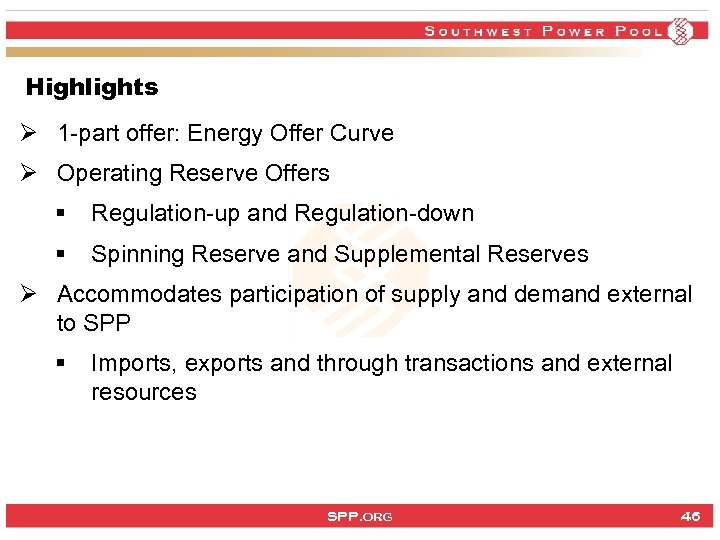 SOUTHWEST POWER POOL

Highlights

➢ 1-part offer: Energy Offer Curve

➢ Operating Reserve Offers

▪ Regulation-up and Regulation-down

▪ Spinning Reserve and Supplemental Reserves

➢ Accommodates participation of supply and demand external to SPP

▪ Imports, exports and through transactions and external resources

SPP.ORG

46